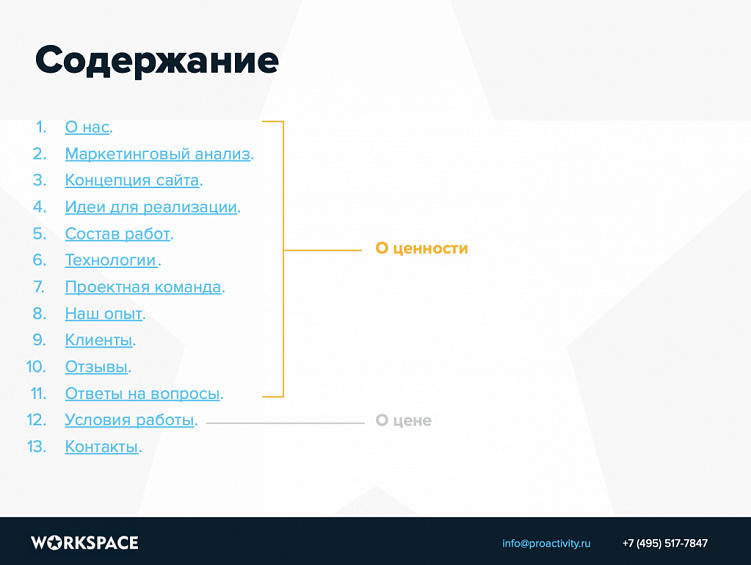 Содержание

1. О нас.
2. Маркетинговый анализ.
3. Концепция сайта.
4. Идеи для реализации.
5. Состав работ.
6. Технологии.
7. Проектная команда.
8. Наш опыт.
9. Клиенты.
10. Отзывы.
11. Ответы на вопросы.
12. Условия работы.
13. Контакты.

О ценности

О цене

WORKSPACE

info@proactivity.ru

+7 (495) 517-7847